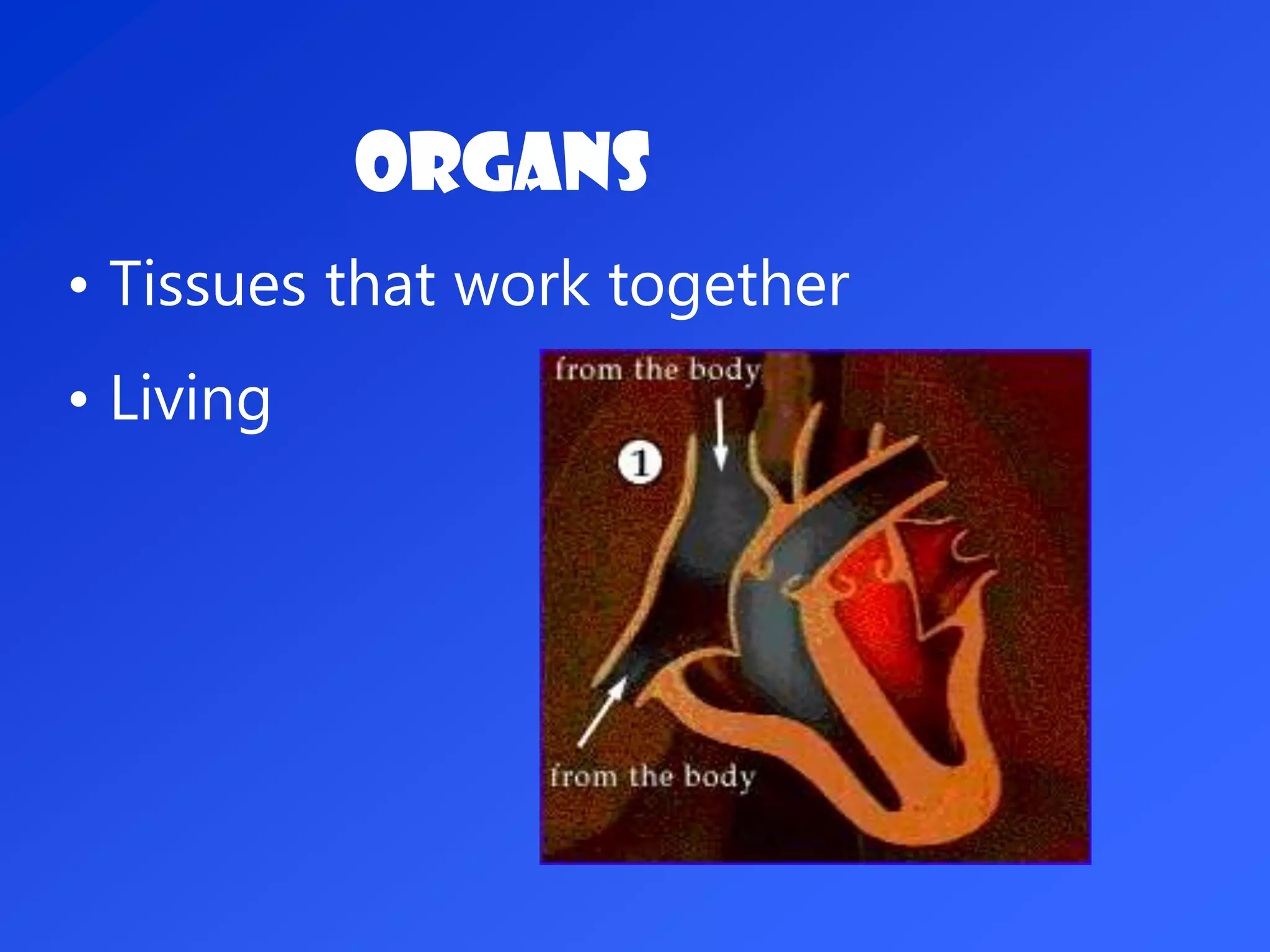 ORGANS

• Tissues that work together
• Living

from the body

1

from the body